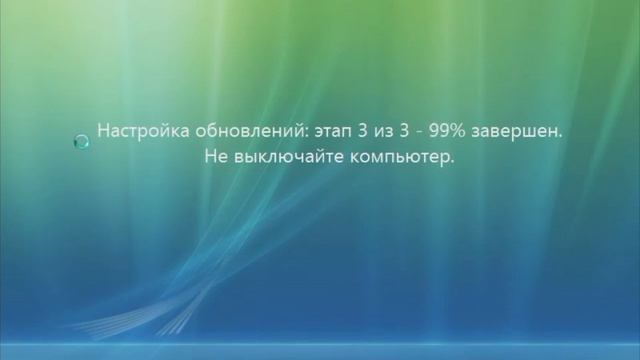 Настройка обновлений: этап 3 из 3 - 99% завершен.
Не выключайте компьютер.